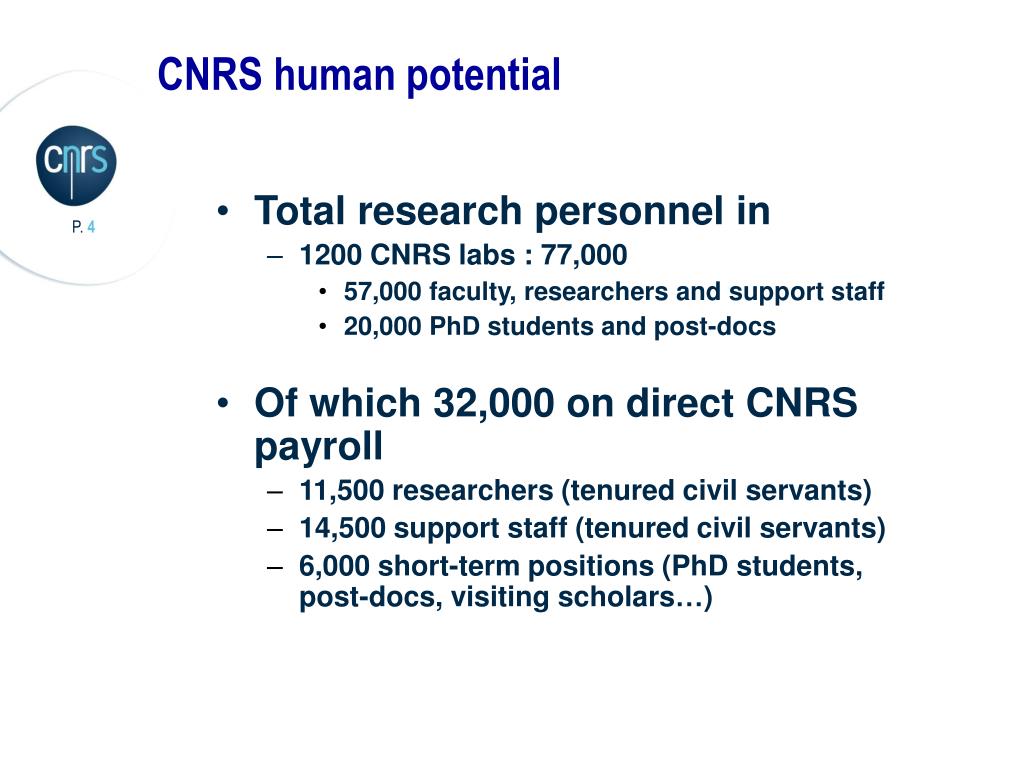 CNRS human potential

cnrs

P. 4

• Total research personnel in
– 1200 CNRS labs : 77,000
• 57,000 faculty, researchers and support staff
• 20,000 PhD students and post-docs

• Of which 32,000 on direct CNRS payroll
– 11,500 researchers (tenured civil servants)
– 14,500 support staff (tenured civil servants)
– 6,000 short-term positions (PhD students, post-docs, visiting scholars…)